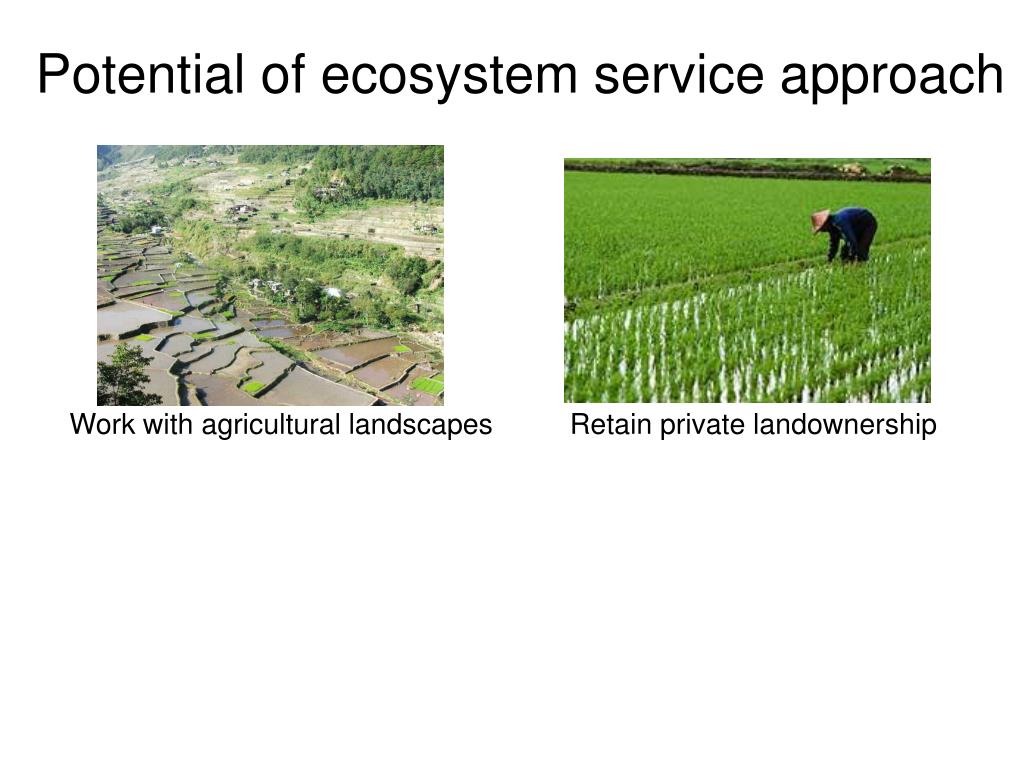 Potential of ecosystem service approach

Work with agricultural landscapes

Retain private landownership